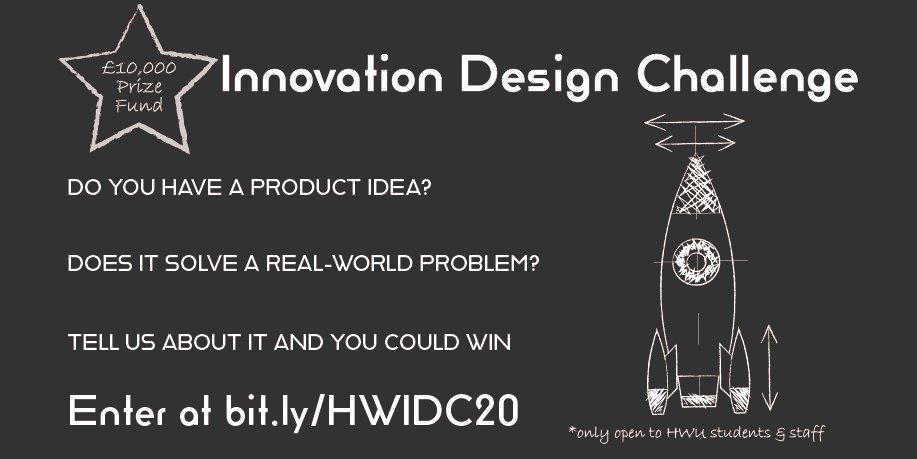 £10,000 Prize Fund

Innovation Design Challenge

DO YOU HAVE A PRODUCT IDEA?

DOES IT SOLVE A REAL-WORLD PROBLEM?

TELL US ABOUT IT AND YOU COULD WIN

Enter at bit.ly/HWIDC20

*only open to HWU students & staff